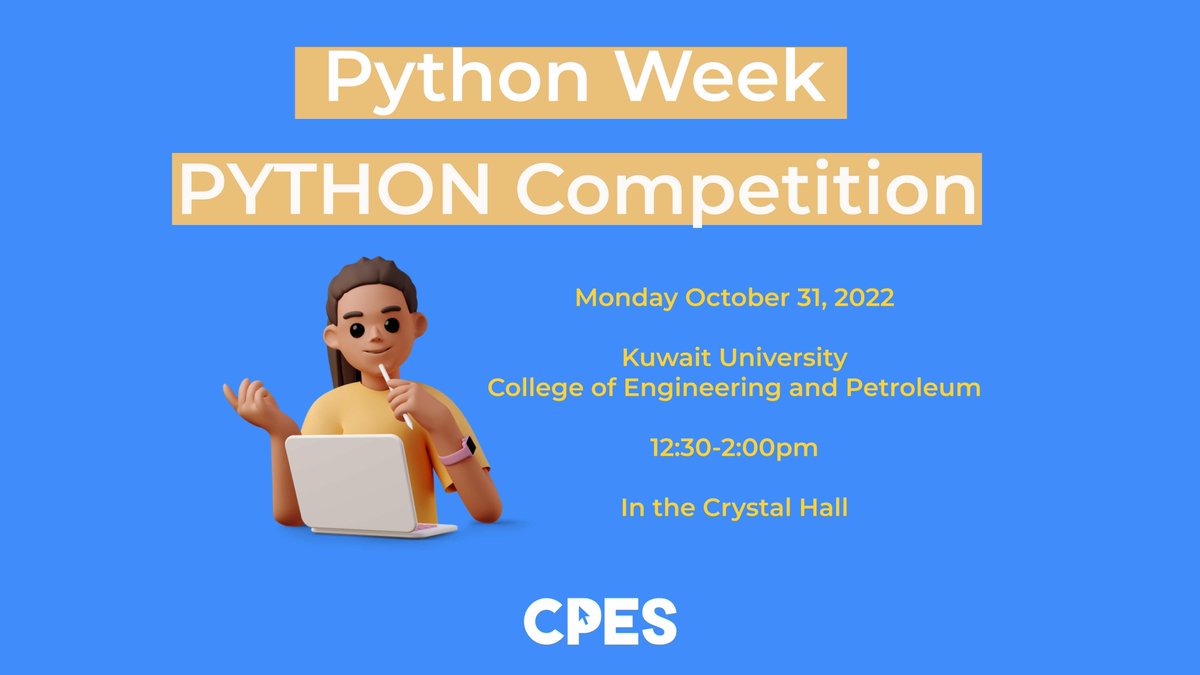 Python Week
PYTHON Competition

Monday October 31, 2022

Kuwait University
College of Engineering and Petroleum

12:30-2:00pm

In the Crystal Hall

CPES